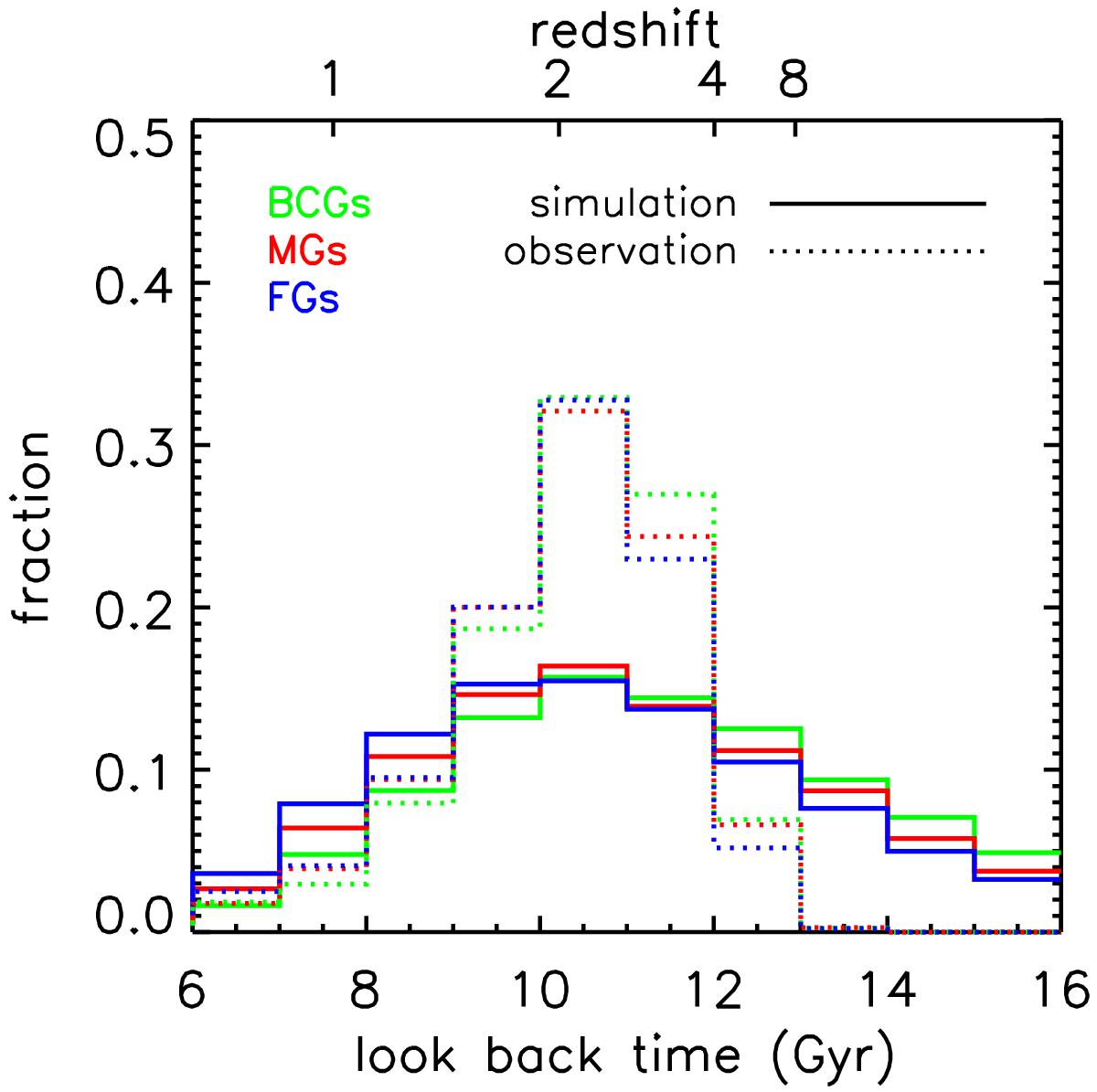 redshift
1 2 4 8

BCGs
MGs
FGs

simulation
observation

fraction
0.5
0.4
0.3
0.2
0.1
0.0

6 8 10 12 14 16
look back time (Gyr)